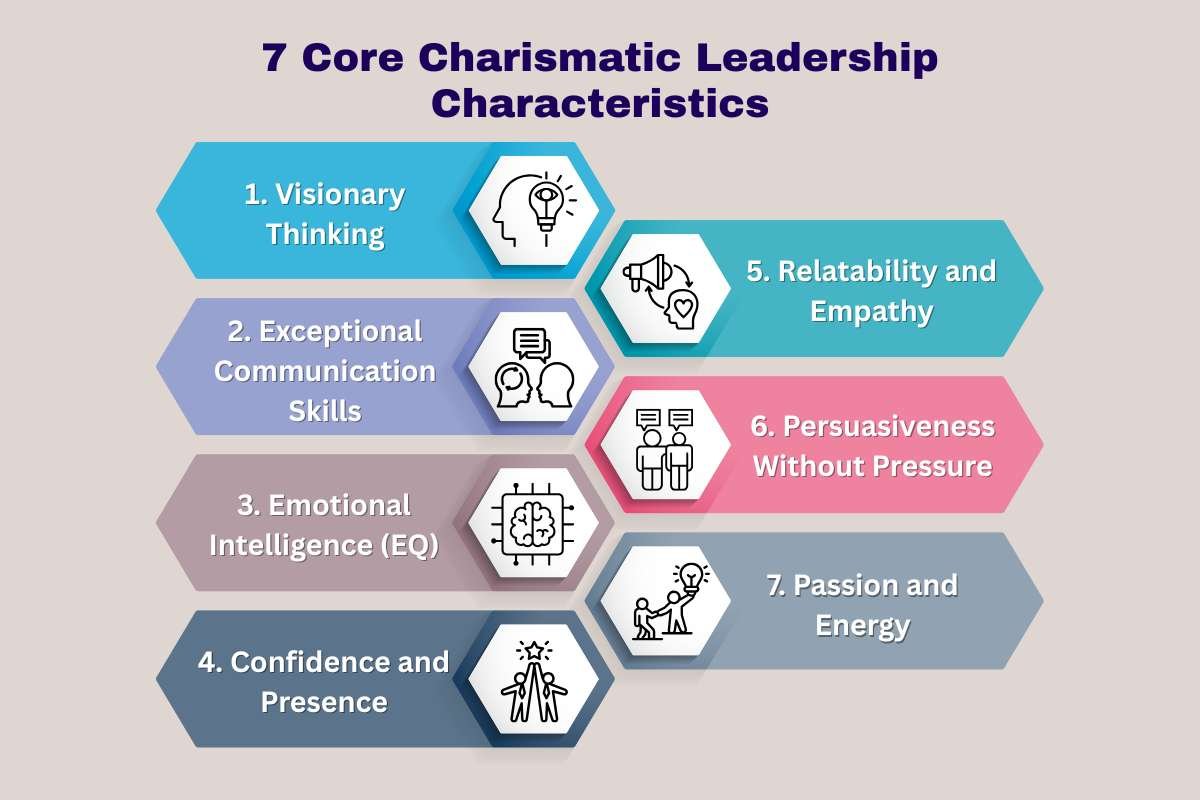 7 Core Charismatic Leadership Characteristics

1. Visionary Thinking

2. Exceptional Communication Skills

3. Emotional Intelligence (EQ)

4. Confidence and Presence

5. Relatability and Empathy

6. Persuasiveness Without Pressure

7. Passion and Energy